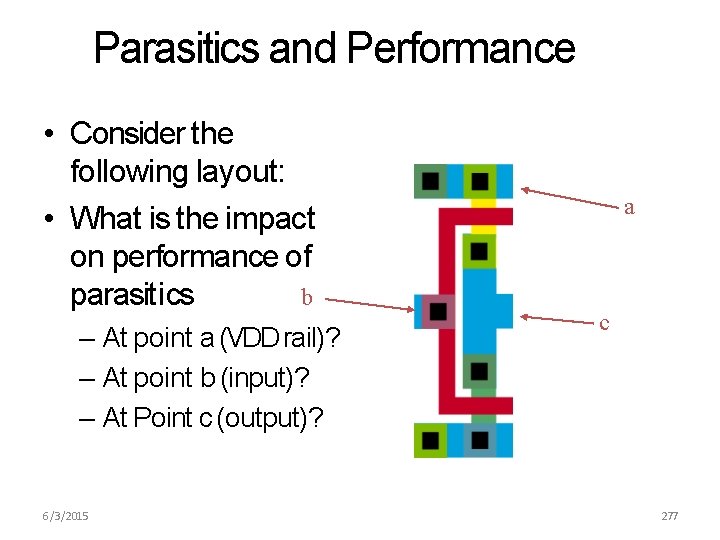 Parasitics and Performance

• Consider the following layout:

• What is the impact on performance of parasitics

– At point a (VDD rail)?

– At point b (input)?

– At Point c (output)?

a

b

c

6/3/2015

277